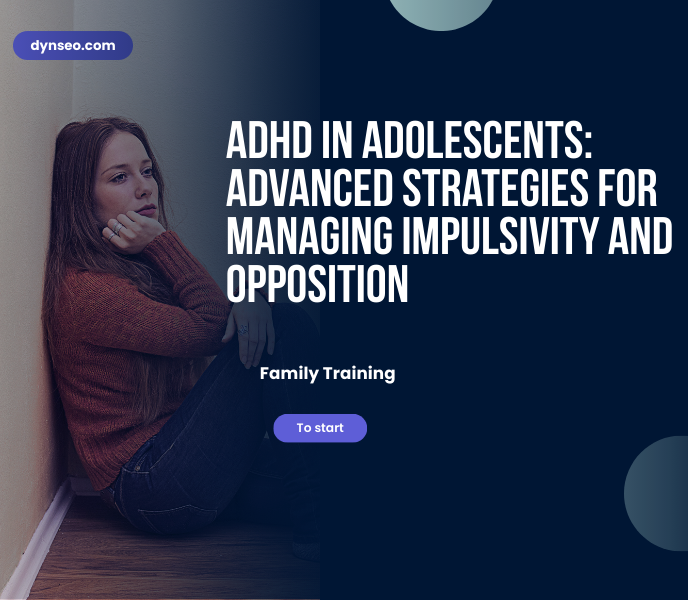 dynseo.com

ADHD IN ADOLESCENTS: ADVANCED STRATEGIES FOR MANAGING IMPULSIVITY AND OPPOSITION

Family Training

To start